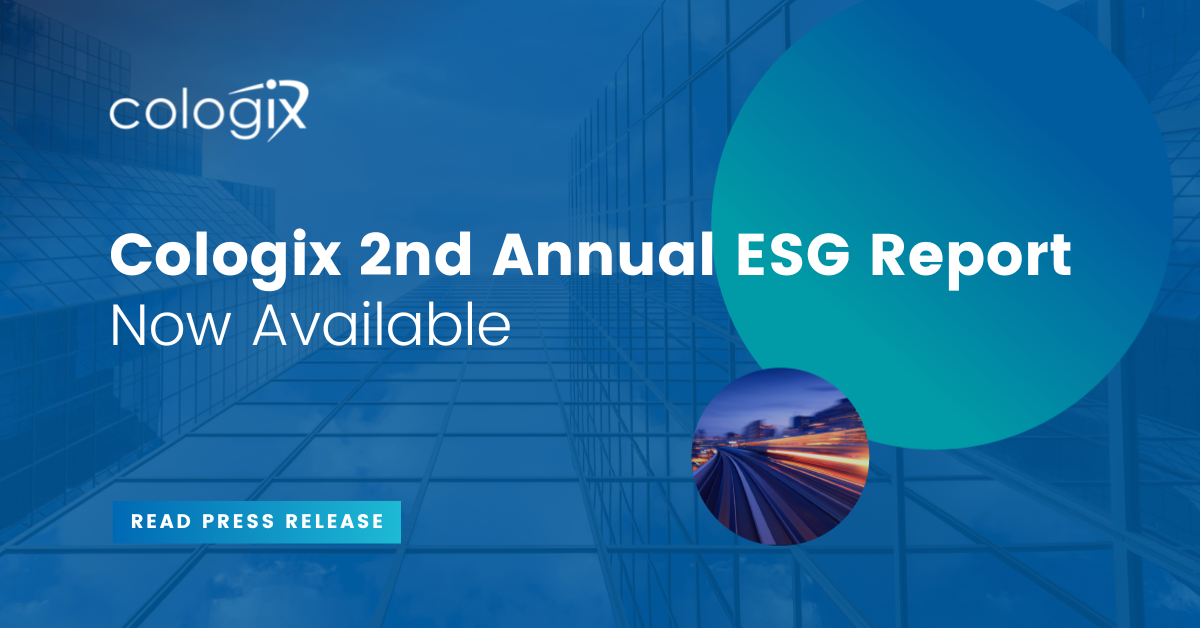 cologix

Cologix 2nd Annual ESG Report
Now Available

READ PRESS RELEASE